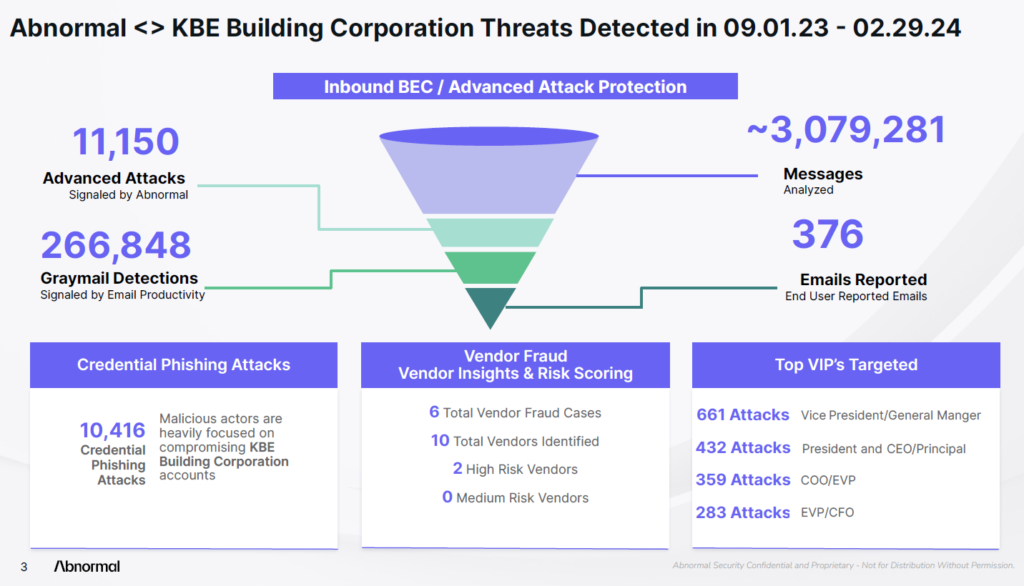 Abnormal <> KBE Building Corporation Threats Detected in 09.01.23 - 02.29.24

Inbound BEC / Advanced Attack Protection

11,150
Advanced Attacks
Signaled by Abnormal

266,848
Graymail Detections
Signaled by Email Productivity

~3,079,281
Messages
Analyzed

376
Emails Reported
End User Reported Emails

Credential Phishing Attacks

10,416
Credential Phishing Attacks

Malicious actors are heavily focused on compromising KBE Building Corporation accounts

Vendor Fraud
Vendor Insights & Risk Scoring

6 Total Vendor Fraud Cases
10 Total Vendors Identified
2 High Risk Vendors
0 Medium Risk Vendors

Top VIP's Targeted

661 Attacks Vice President/General Manger
432 Attacks President and CEO/Principal
359 Attacks COO/EVP
283 Attacks EVP/CFO

3 Abnormal

Abnormal Security Confidential and Proprietary - Not for Distribution Without Permission.